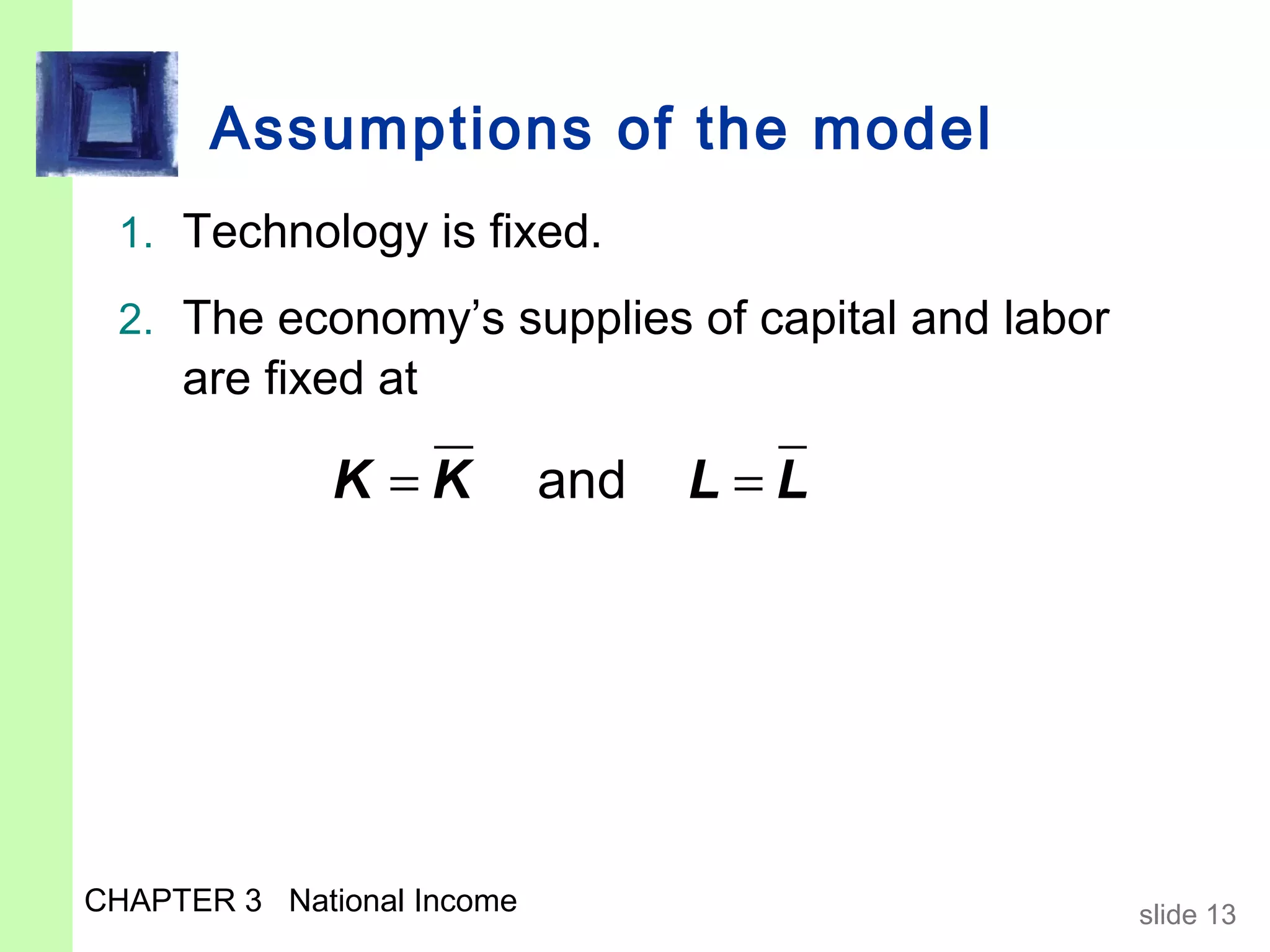 Assumptions of the model

1. Technology is fixed.

2. The economy’s supplies of capital and labor are fixed at

$K = \overline{K}$ and $L = \overline{L}$

CHAPTER 3 National Income

slide 13